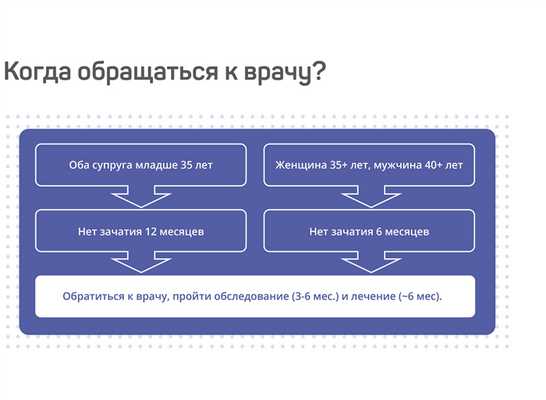 Когда обращаться к врачу?

Оба супруга младше 35 лет

Нет зачатия 12 месяцев

Женщина 35+ лет, мужчина 40+ лет

Нет зачатия 6 месяцев

Обратиться к врачу, пройти обследование (3-6 мес.) и лечение (~6 мес).